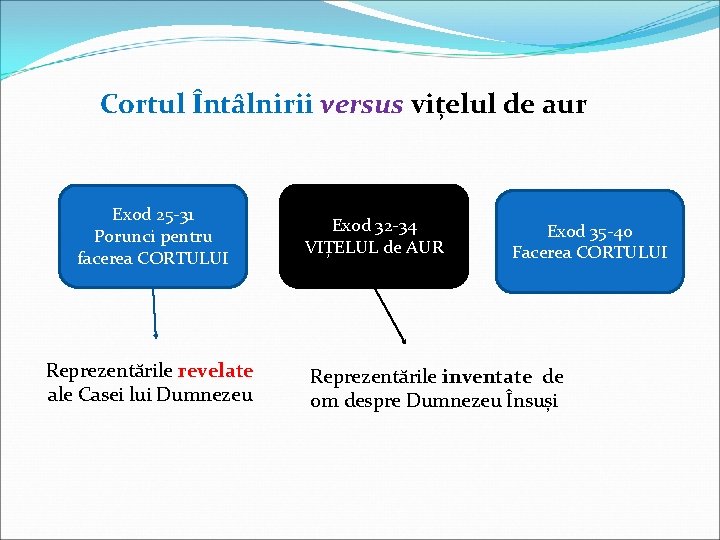 Cortul Întâlnirii versus vițelul de aur

Exod 25-31
Porunci pentru facerea CORTULUI

Exod 32-34
VIȚELUL de AUR

Exod 35-40
Facerea CORTULUI

Reprezentările revelate ale Casei lui Dumnezeu

Reprezentările inventate de om despre Dumnezeu Însuși